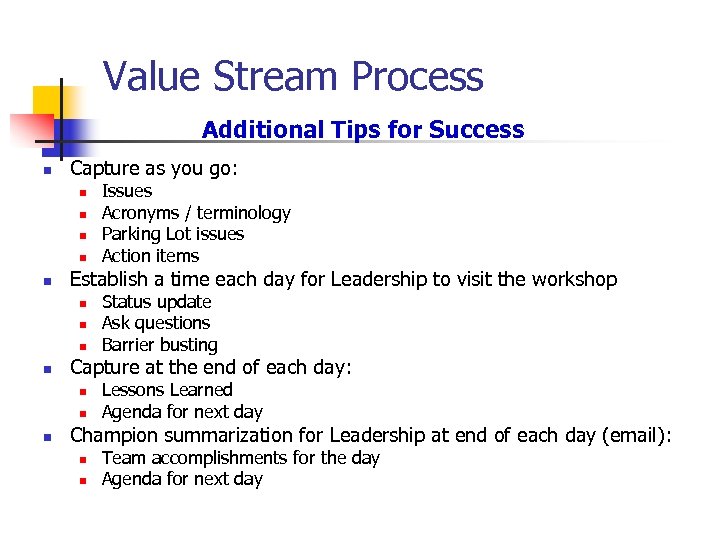 Value Stream Process

Additional Tips for Success

- Capture as you go:
  - Issues
  - Acronyms / terminology
  - Parking Lot issues
  - Action items
- Establish a time each day for Leadership to visit the workshop
  - Status update
  - Ask questions
  - Barrier busting
- Capture at the end of each day:
  - Lessons Learned
  - Agenda for next day
- Champion summarization for Leadership at end of each day (email):
  - Team accomplishments for the day
  - Agenda for next day